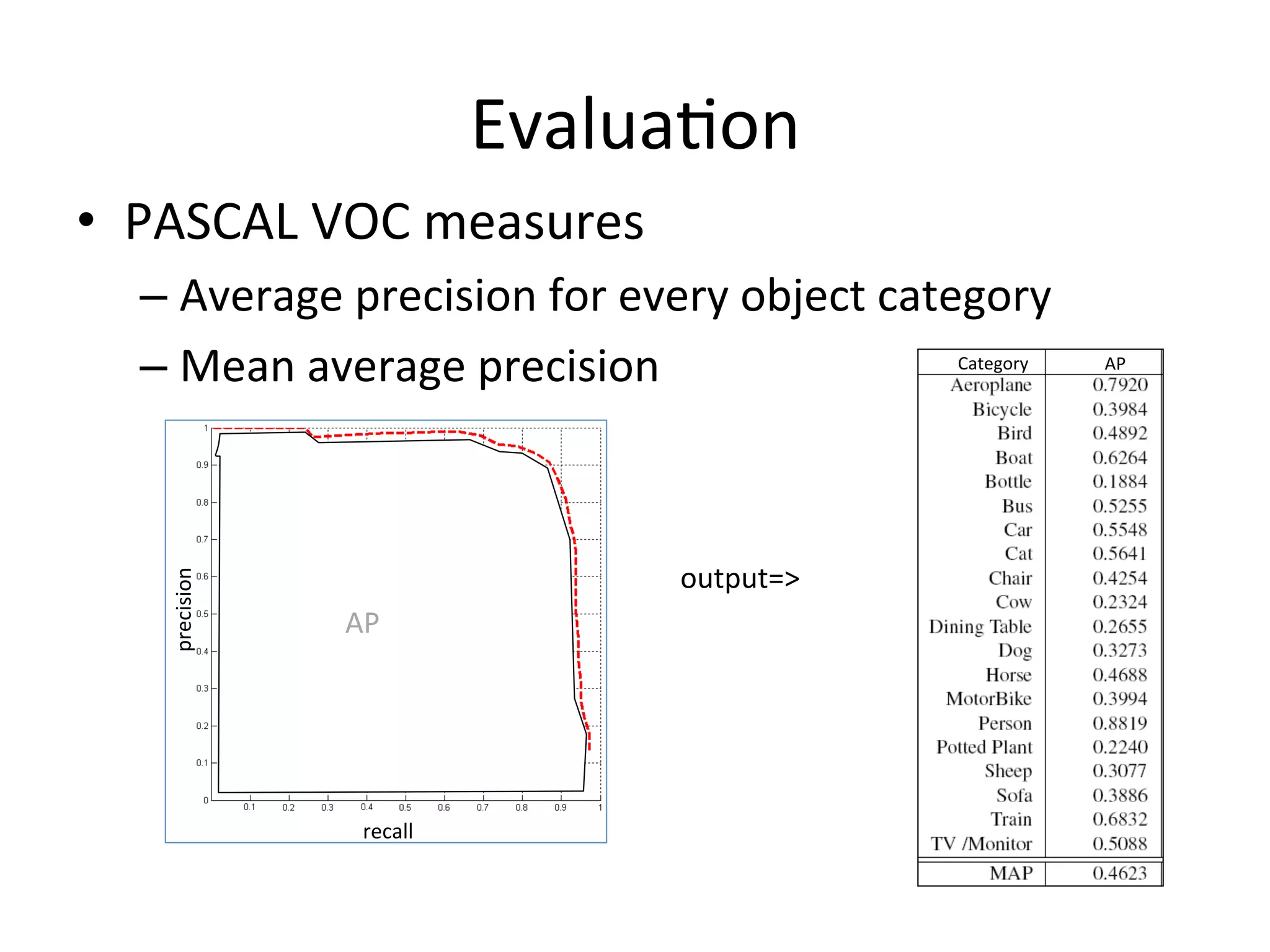 Evaluation

• PASCAL VOC measures
 – Average precision for every object category
 – Mean average precision

1
0.9
0.8
0.7
0.6
0.5
0.4
0.3
0.2
0.1
0
precision
AP
0.1 0.2 0.3 0.4 0.5 0.6 0.7 0.8 0.9 1
recall

output=>

| Category | AP |
|---|---|
| Aeroplane | 0.7920 |
| Bicycle | 0.3984 |
| Bird | 0.4892 |
| Boat | 0.6264 |
| Bottle | 0.1884 |
| Bus | 0.5255 |
| Car | 0.5548 |
| Cat | 0.5641 |
| Chair | 0.4254 |
| Cow | 0.2324 |
| Dining Table | 0.2655 |
| Dog | 0.3273 |
| Horse | 0.4688 |
| MotorBike | 0.3994 |
| Person | 0.8819 |
| Potted Plant | 0.2240 |
| Sheep | 0.3077 |
| Sofa | 0.3886 |
| Train | 0.6832 |
| TV /Monitor | 0.5088 |
| MAP | 0.4623 |